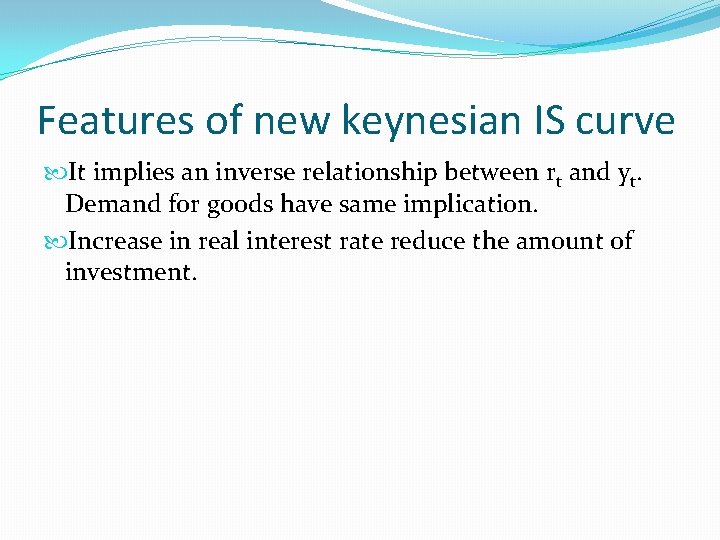 Features of new keynesian IS curve

It implies an inverse relationship between $r_t$ and $y_t$. Demand for goods have same implication.

Increase in real interest rate reduce the amount of investment.